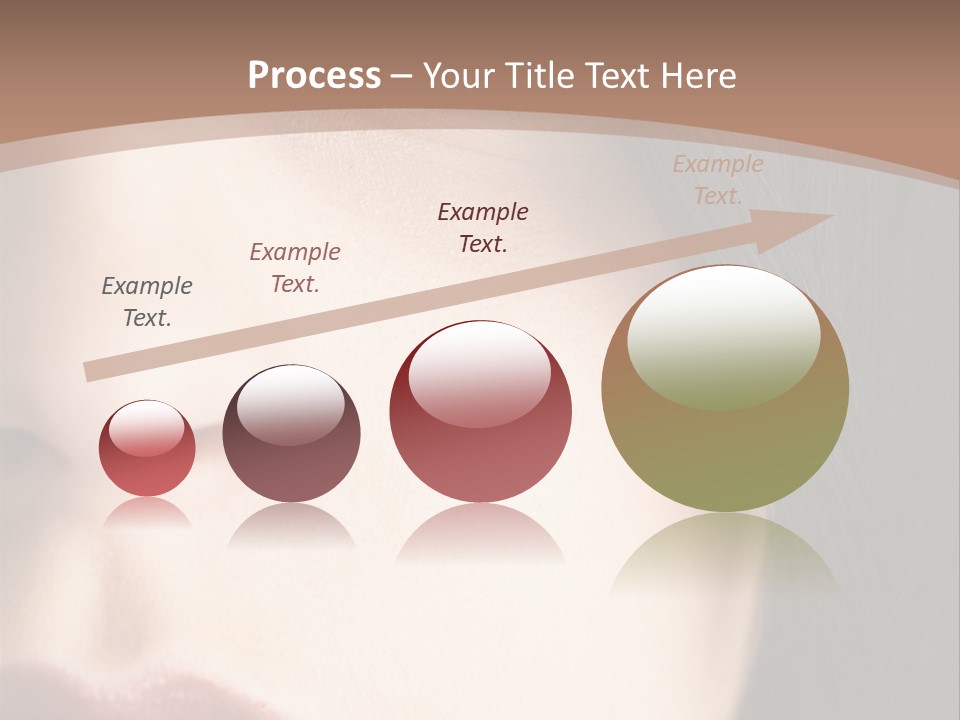 Process – Your Title Text Here

Example Text.

Example Text.

Example Text.

Example Text.